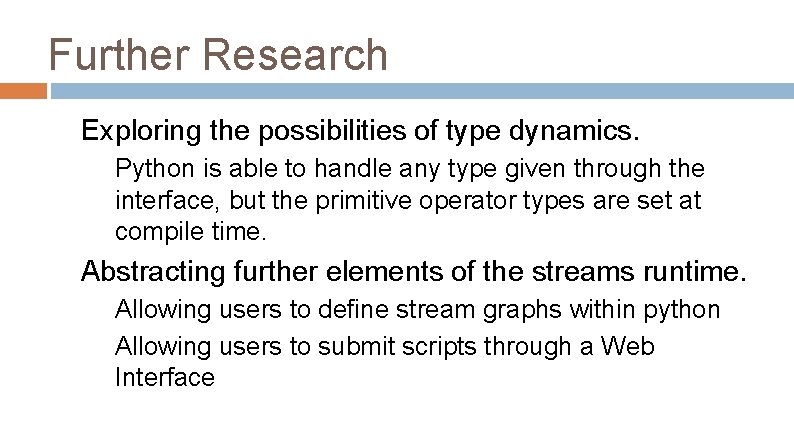 Further Research

Exploring the possibilities of type dynamics.

Python is able to handle any type given through the interface, but the primitive operator types are set at compile time.

Abstracting further elements of the streams runtime.

Allowing users to define stream graphs within python

Allowing users to submit scripts through a Web Interface